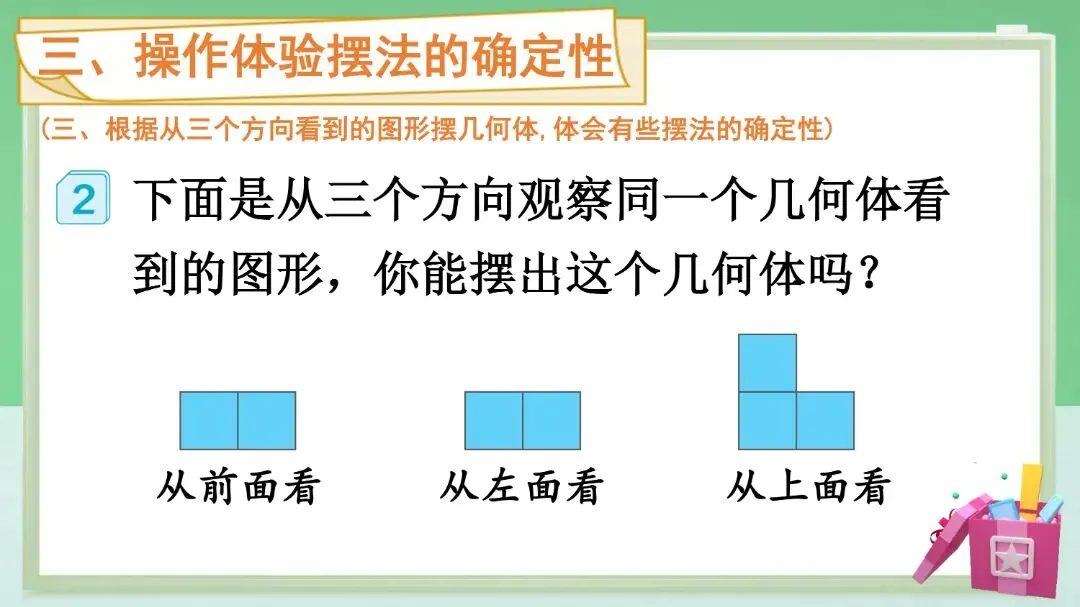 三、操作体验摆法的确定性

（三、根据从三个方向看到的图形摆几何体，体会有些摆法的确定性）

2 下面是从三个方向观察同一个几何体看到的图形，你能摆出这个几何体吗？

从前面看　　从左面看　　从上面看